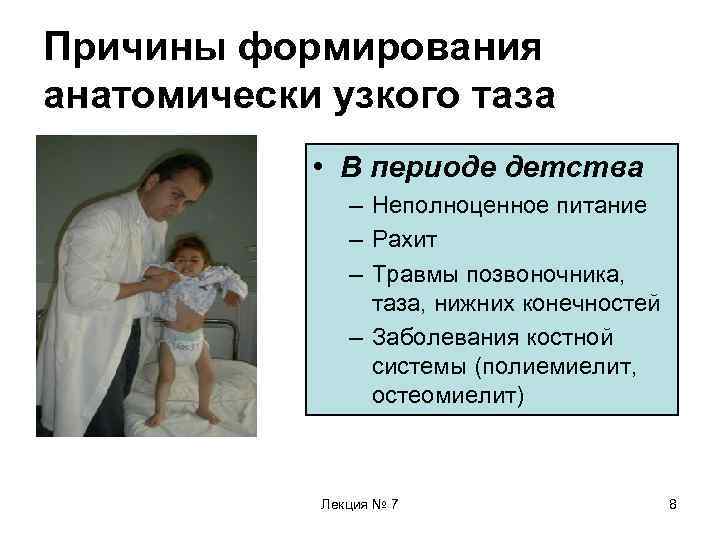 Причины формирования анатомически узкого таза

• В периоде детства
– Неполноценное питание
– Рахит
– Травмы позвоночника, таза, нижних конечностей
– Заболевания костной системы (полиемиелит, остеомиелит)

Лекция № 7

8